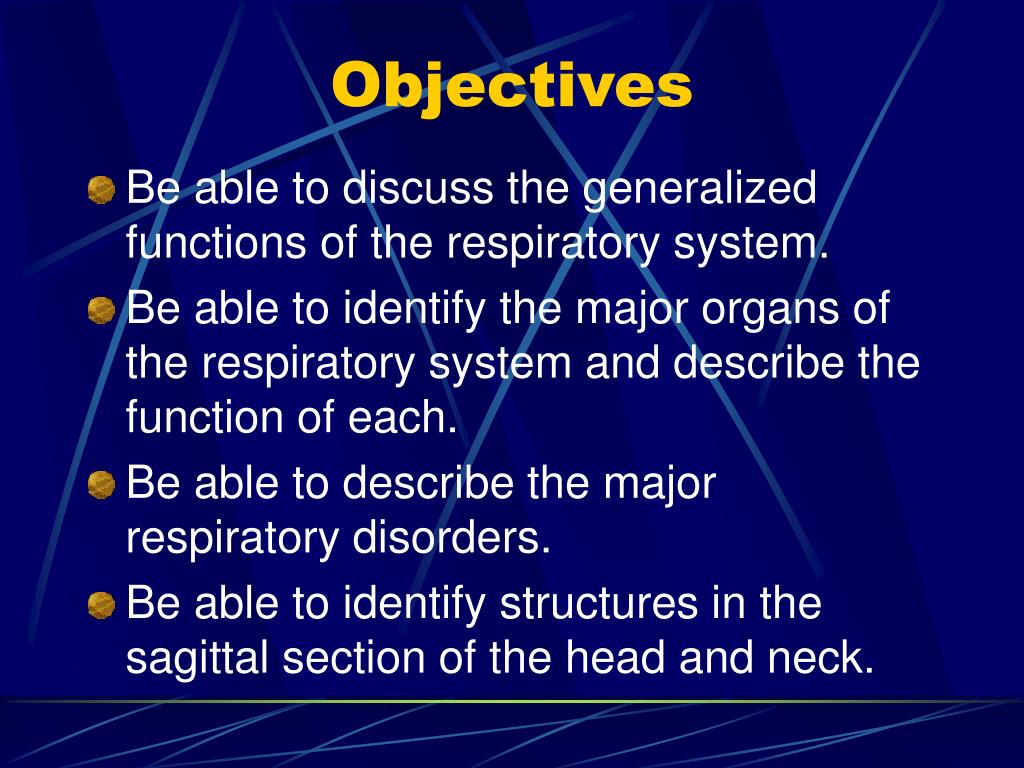 Objectives

Be able to discuss the generalized functions of the respiratory system.

Be able to identify the major organs of the respiratory system and describe the function of each.

Be able to describe the major respiratory disorders.

Be able to identify structures in the sagittal section of the head and neck.